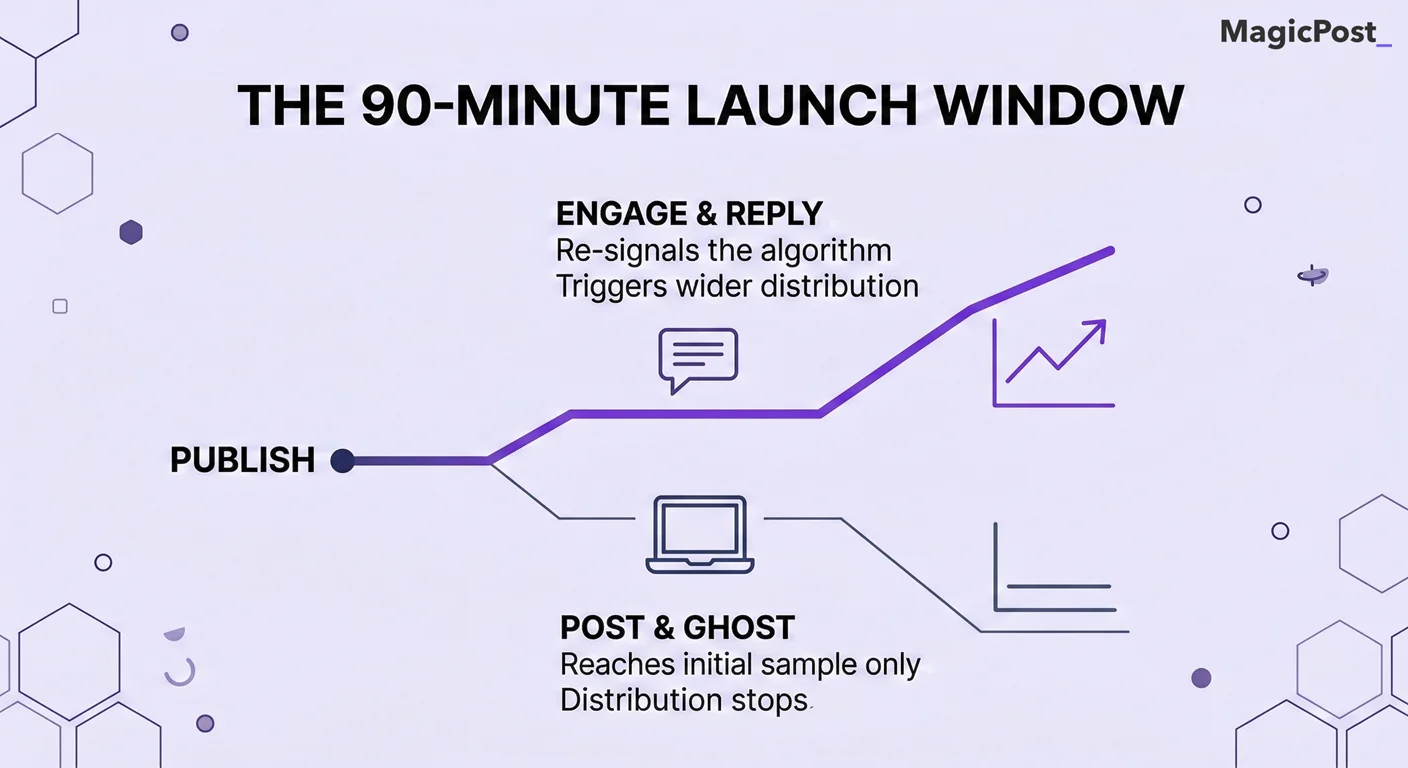 MagicPost_

THE 90-MINUTE LAUNCH WINDOW

ENGAGE & REPLY
Re-signals the algorithm
Triggers wider distribution

PUBLISH

POST & GHOST
Reaches initial sample only
Distribution stops.